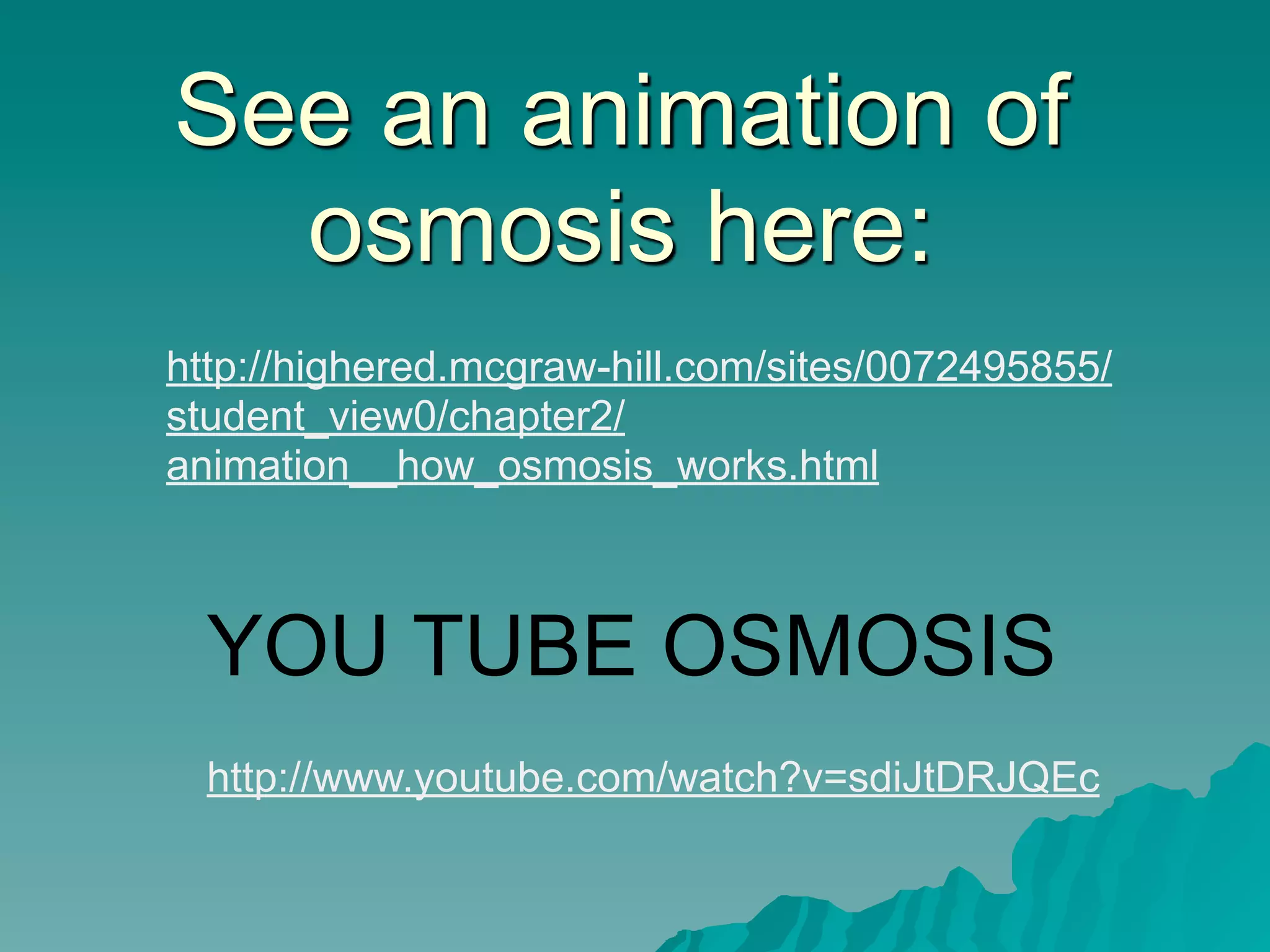 See an animation of osmosis here:

http://highered.mcgraw-hill.com/sites/0072495855/student_view0/chapter2/animation__how_osmosis_works.html

YOU TUBE OSMOSIS

http://www.youtube.com/watch?v=sdiJtDRJQEc